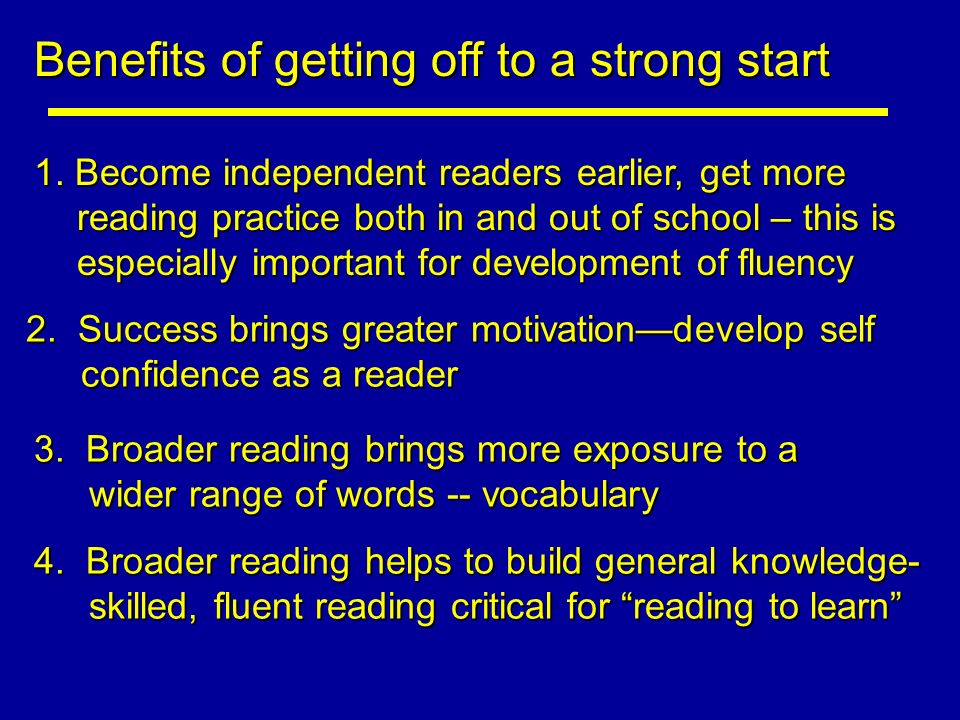 Benefits of getting off to a strong start

1. Become independent readers earlier, get more reading practice both in and out of school – this is especially important for development of fluency

2. Success brings greater motivation—develop self confidence as a reader

3. Broader reading brings more exposure to a wider range of words -- vocabulary

4. Broader reading helps to build general knowledge- skilled, fluent reading critical for “reading to learn”